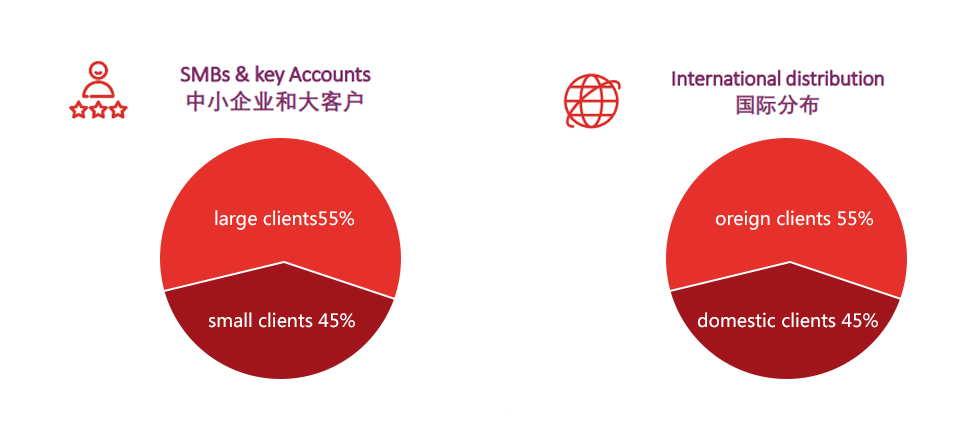 SMBs & key Accounts
中小企业和大客户

large clients55%

small clients 45%

International distribution
国际分布

oreign clients 55%

domestic clients 45%